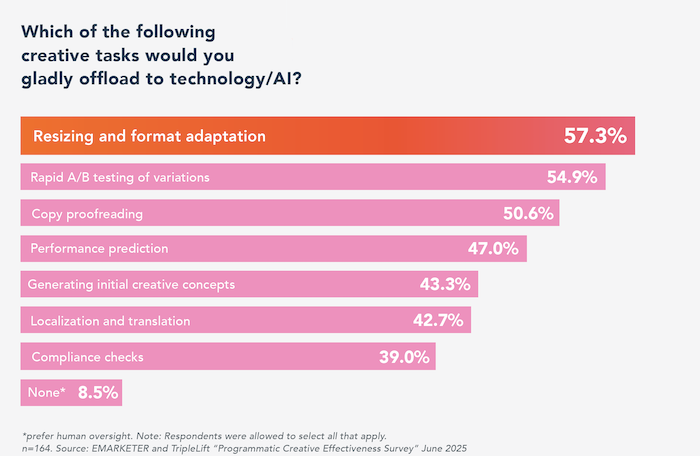 Which of the following creative tasks would you gladly offload to technology/AI?

Resizing and format adaptation 57.3%

Rapid A/B testing of variations 54.9%

Copy proofreading 50.6%

Performance prediction 47.0%

Generating initial creative concepts 43.3%

Localization and translation 42.7%

Compliance checks 39.0%

None* 8.5%

*prefer human oversight. Note: Respondents were allowed to select all that apply. n=164. Source: EMARKETER and TripleLift "Programmatic Creative Effectiveness Survey" June 2025